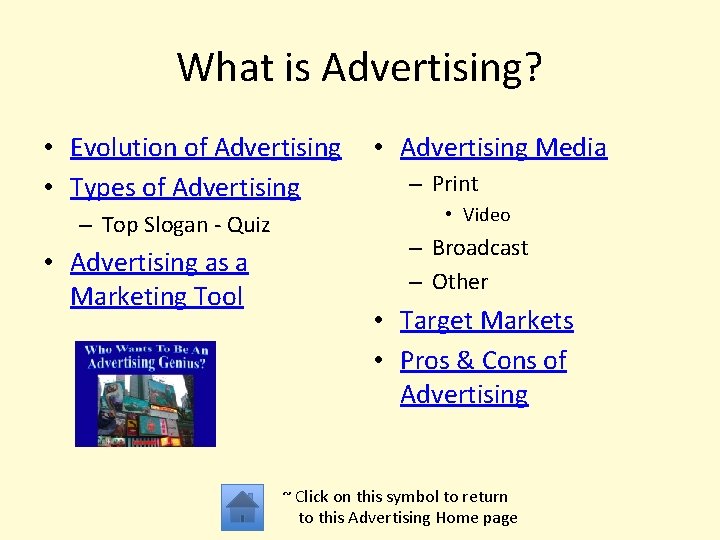 What is Advertising?

• Evolution of Advertising
• Types of Advertising
– Top Slogan - Quiz
• Advertising as a Marketing Tool

Who Wants To Be An Advertising Genius?

• Advertising Media
– Print
• Video
– Broadcast
– Other
• Target Markets
• Pros & Cons of Advertising

~ Click on this symbol to return to this Advertising Home page